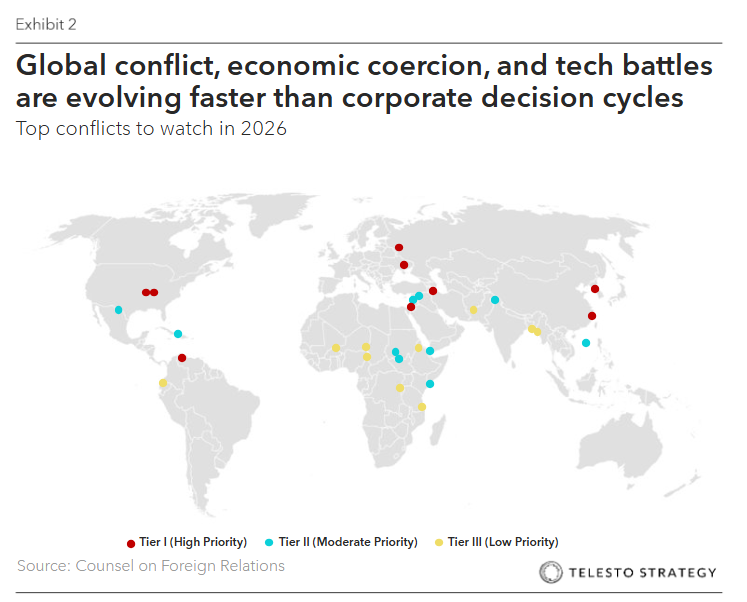 Exhibit 2

Global conflict, economic coercion, and tech battles are evolving faster than corporate decision cycles

Top conflicts to watch in 2026

Tier I (High Priority) Tier II (Moderate Priority) Tier III (Low Priority)

Source: Counsel on Foreign Relations

TELESTO STRATEGY